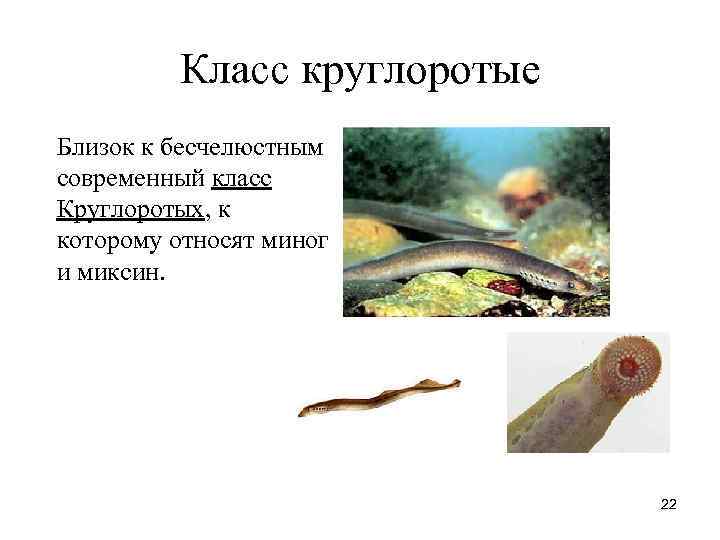 Класс круглоротые

Близок к бесчелюстным современный класс Круглоротых, к которому относят миног и миксин.

22